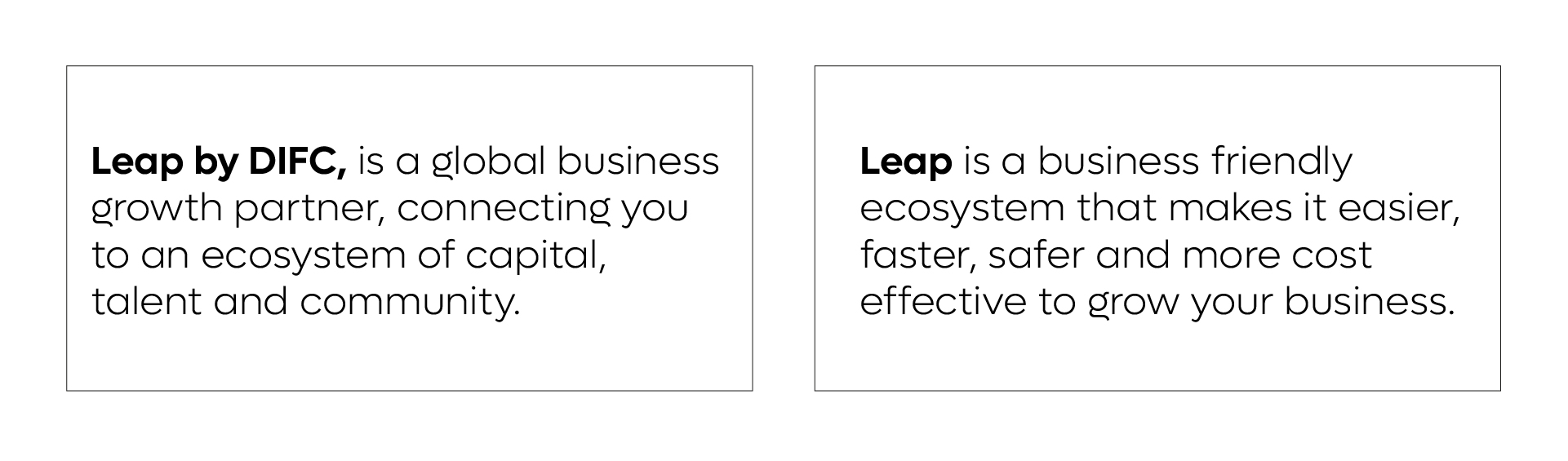 Leap by DIFC, is a global business growth partner, connecting you to an ecosystem of capital, talent and community.

Leap is a business friendly ecosystem that makes it easier, faster, safer and more cost effective to grow your business.